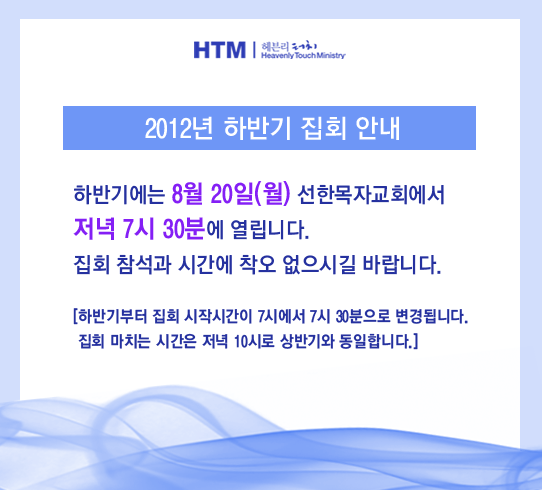 HTM | 헤븐리 터치 Heavenly Touch Ministry

2012년 하반기 집회 안내

하반기에는 8월 20일(월) 선한목자교회에서 저녁 7시 30분에 열립니다. 집회 참석과 시간에 착오 없으시길 바랍니다.

[하반기부터 집회 시작시간이 7시에서 7시 30분으로 변경됩니다. 집회 마치는 시간은 저녁 10시로 상반기와 동일합니다.]